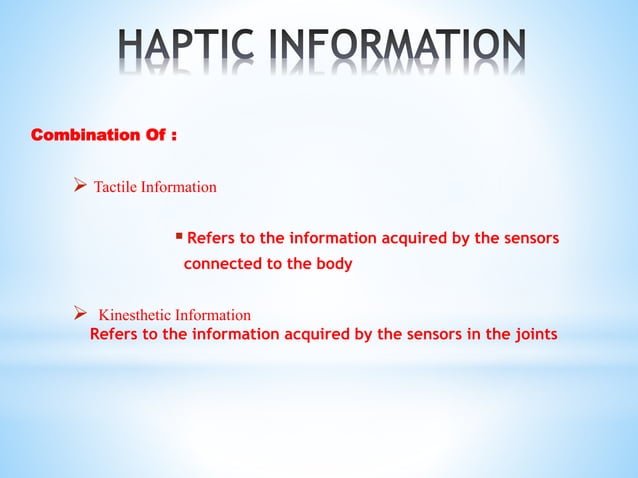 HAPTIC INFORMATION

Combination Of :

➢ Tactile Information

▪ Refers to the information acquired by the sensors connected to the body

➢ Kinesthetic Information
Refers to the information acquired by the sensors in the joints